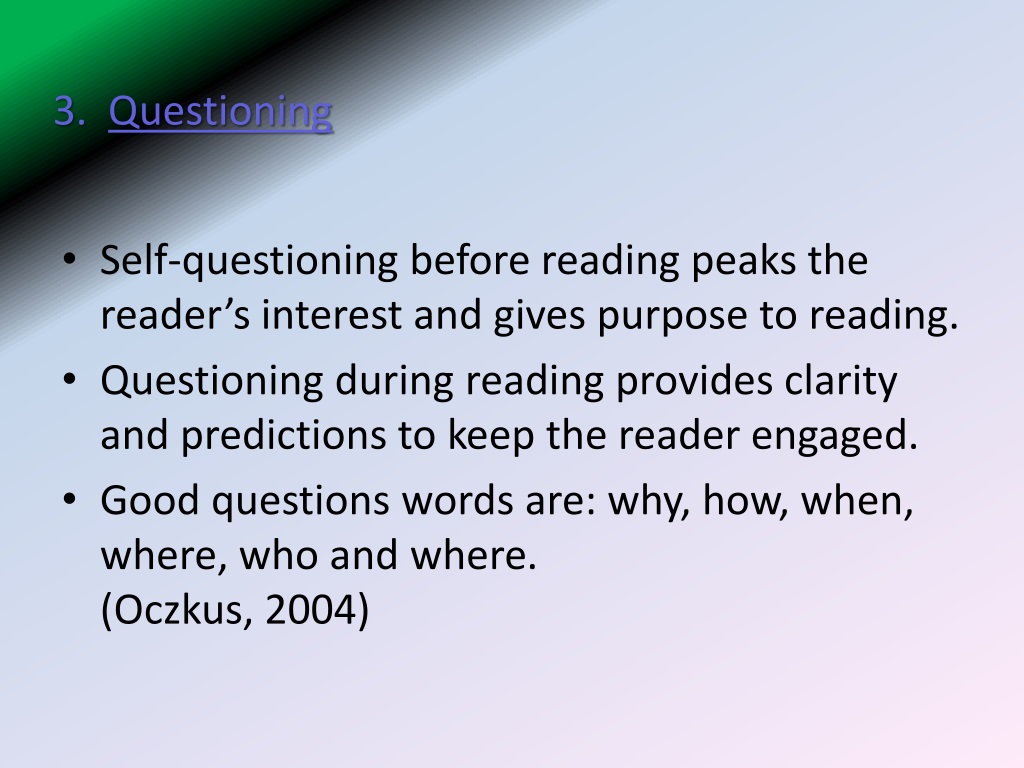 3. Questioning

• Self-questioning before reading peaks the reader’s interest and gives purpose to reading.
• Questioning during reading provides clarity and predictions to keep the reader engaged.
• Good questions words are: why, how, when, where, who and where.
(Oczkus, 2004)